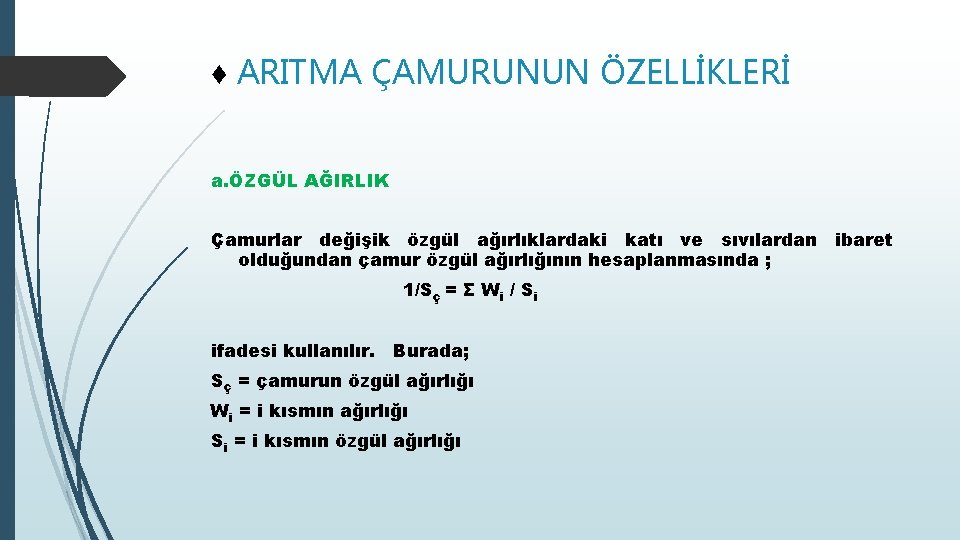 ♦ ARITMA ÇAMURUNUN ÖZELLİKLERİ

a.ÖZGÜL AĞIRLIK

Çamurlar değişik özgül ağırlıklardaki katı ve sıvılardan ibaret olduğundan çamur özgül ağırlığının hesaplanmasında ;

$1/S_ç = \Sigma W_i / S_i$

ifadesi kullanılır. Burada;
$S_ç$ = çamurun özgül ağırlığı
$W_i$ = i kısmın ağırlığı
$S_i$ = i kısmın özgül ağırlığı